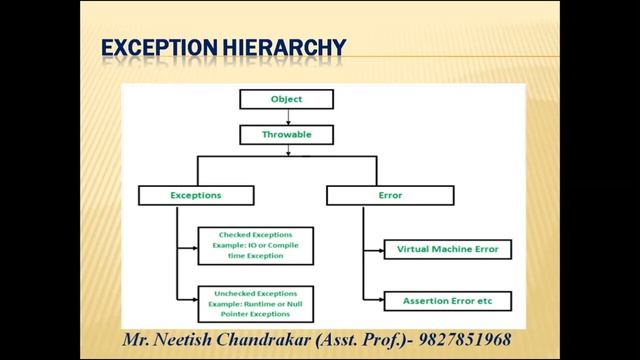 EXCEPTION HIERARCHY

Object

Throwable

Exceptions

Error

Checked Exceptions Example: IO or Compile time Exception

Unchecked Exceptions Example: Runtime or Null Pointer Exceptions

Virtual Machine Error

Assertion Error etc

Mr. Neetish Chandrakar (Asst. Prof.)- 9827851968